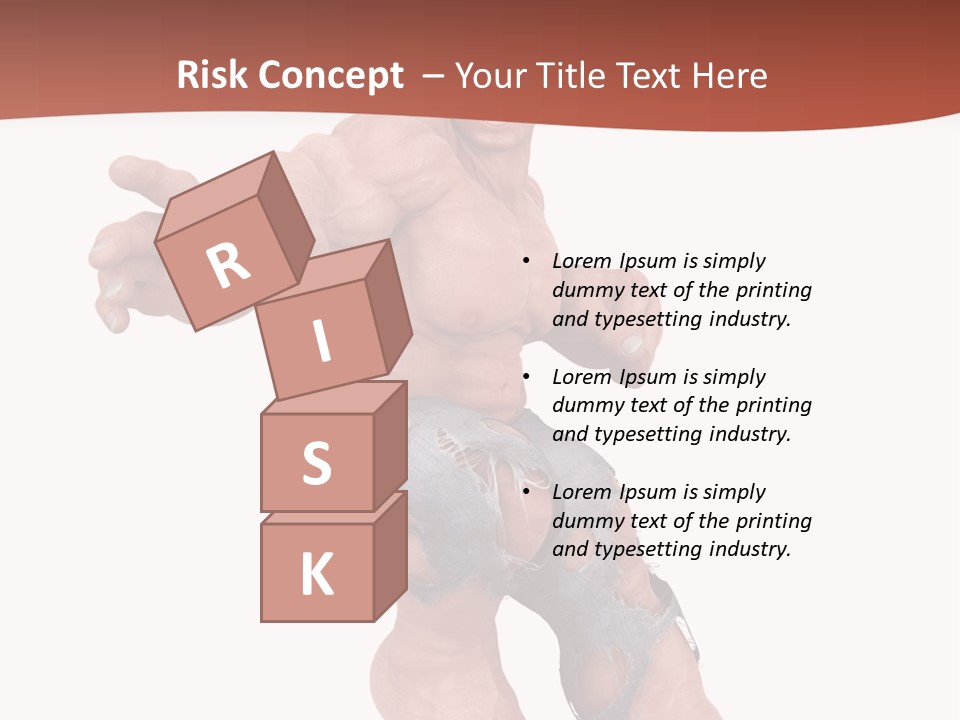 Risk Concept – Your Title Text Here

R
I
S
K

• Lorem Ipsum is simply dummy text of the printing and typesetting industry.

• Lorem Ipsum is simply dummy text of the printing and typesetting industry.

• Lorem Ipsum is simply dummy text of the printing and typesetting industry.